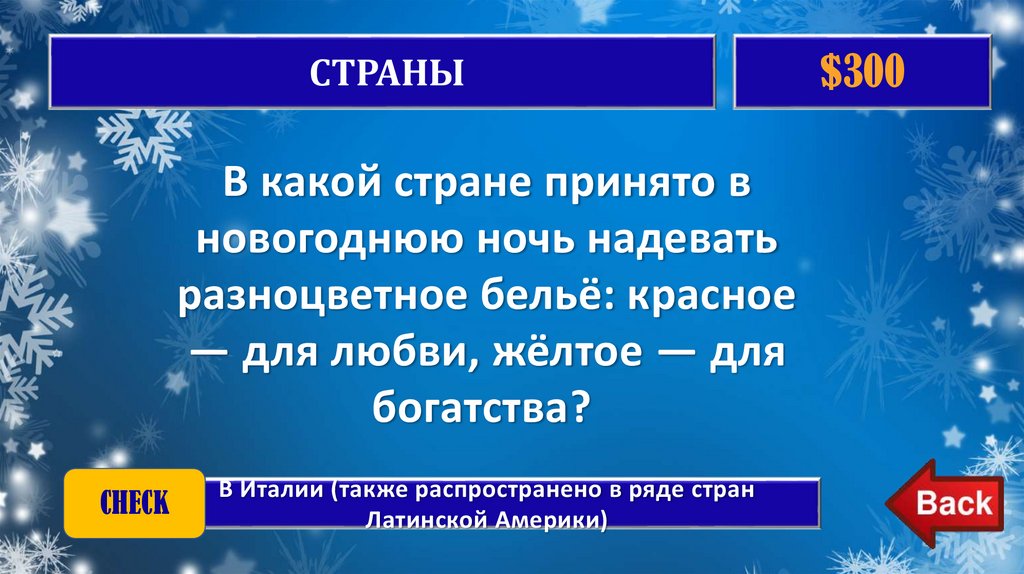 СТРАНЫ

$300

В какой стране принято в новогоднюю ночь надевать разноцветное бельё: красное — для любви, жёлтое — для богатства?

CHECK

В Италии (также распространено в ряде стран Латинской Америки)

Back